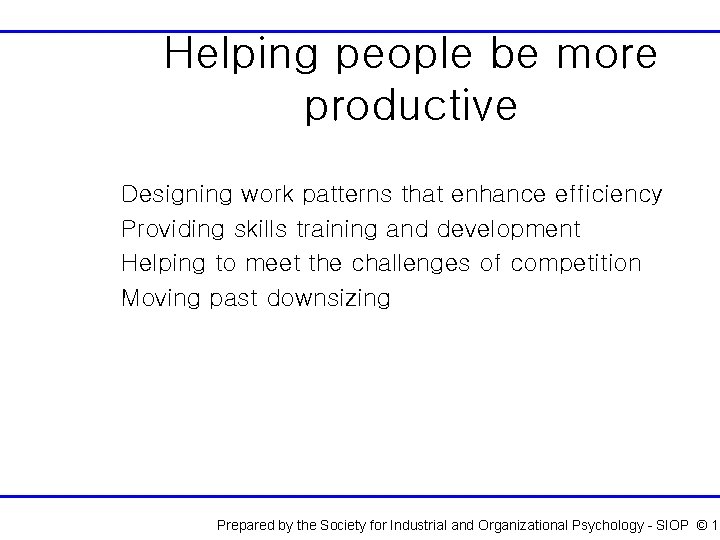 Helping people be more productive

Designing work patterns that enhance efficiency
Providing skills training and development
Helping to meet the challenges of competition
Moving past downsizing

Prepared by the Society for Industrial and Organizational Psychology - SIOP © 1